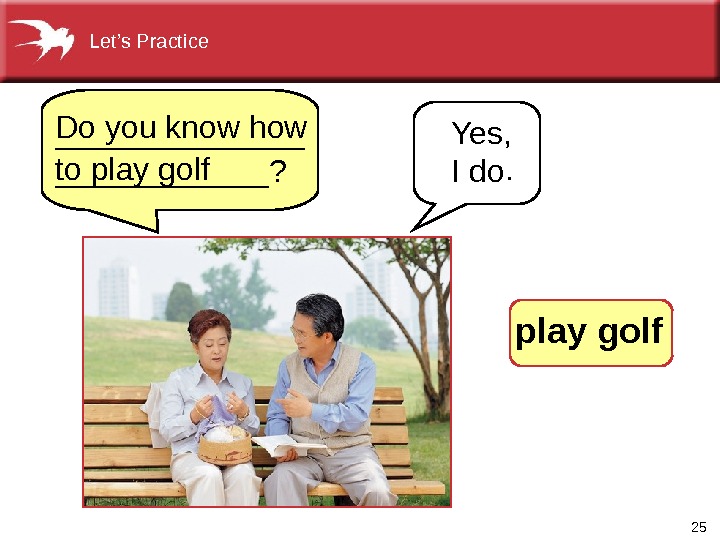 Let's Practice

Do you know how to play golf?

Yes, I do.

play golf

25